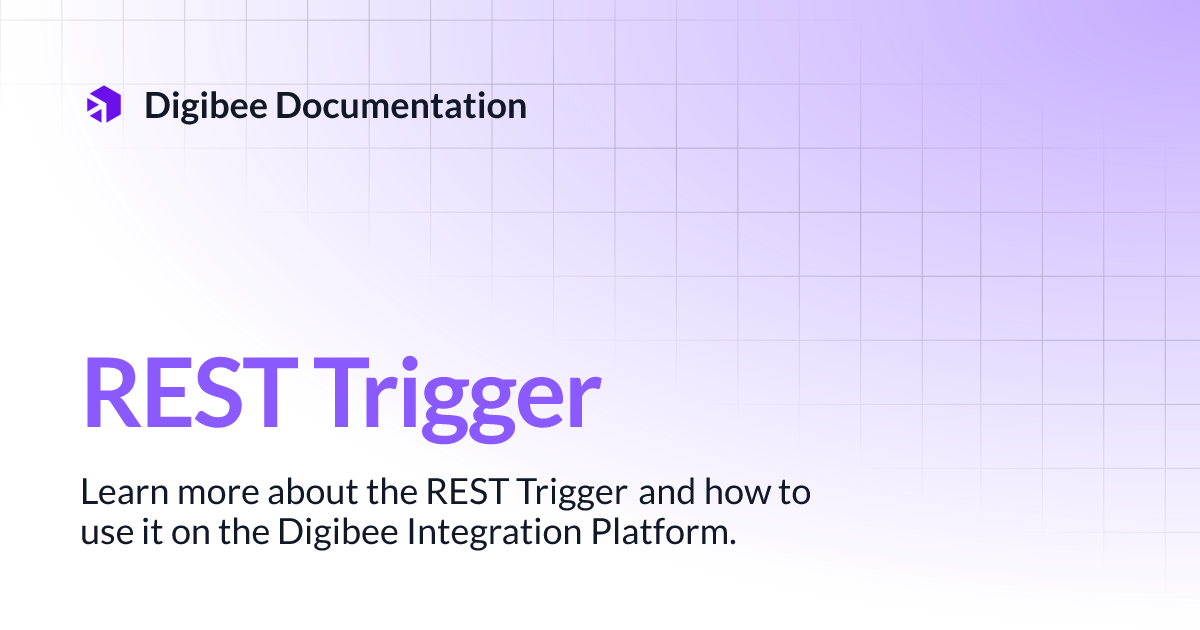 Digibee Documentation

REST Trigger

Learn more about the REST Trigger and how to use it on the Digibee Integration Platform.